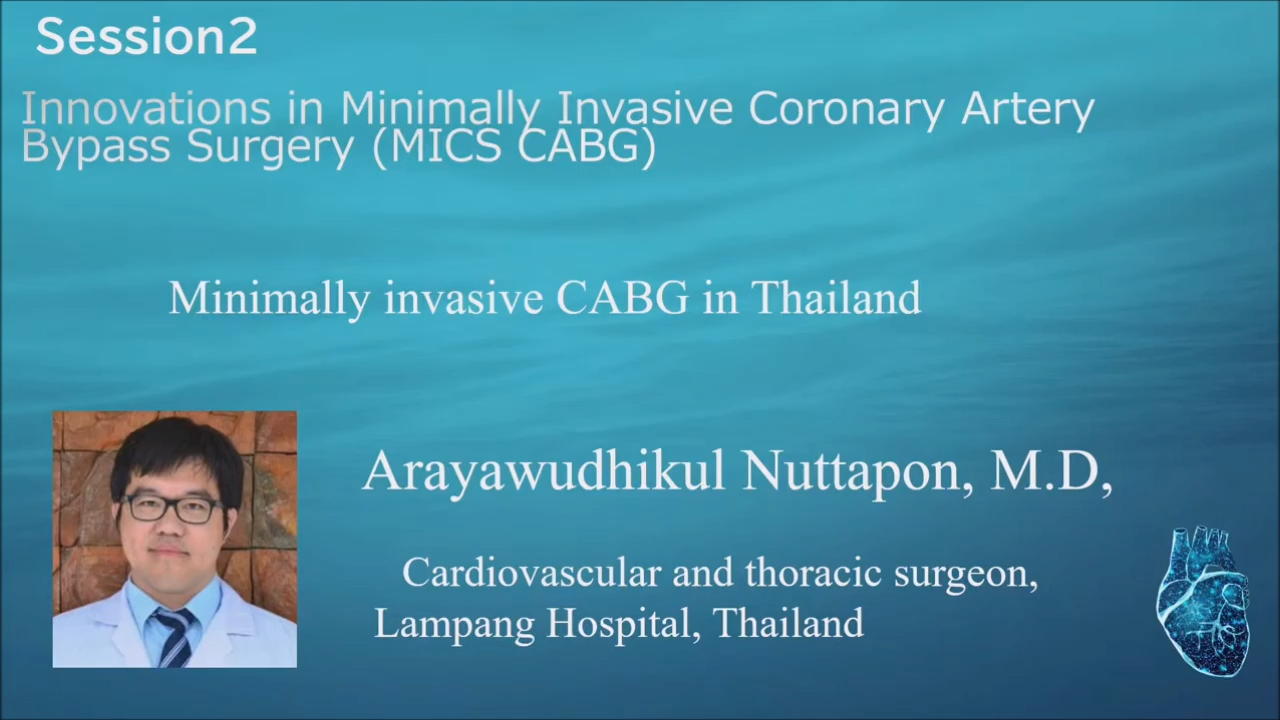 Session2

Innovations in Minimally Invasive Coronary Artery Bypass Surgery (MICS CABG)

Minimally invasive CABG in Thailand

Arayawudhikul Nuttapon, M.D,

Cardiovascular and thoracic surgeon, Lampang Hospital, Thailand